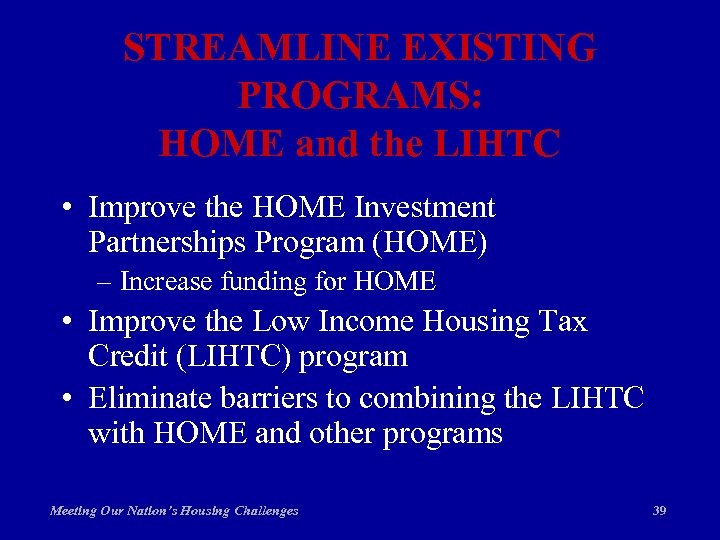 STREAMLINE EXISTING PROGRAMS:
HOME and the LIHTC

• Improve the HOME Investment Partnerships Program (HOME)
– Increase funding for HOME
• Improve the Low Income Housing Tax Credit (LIHTC) program
• Eliminate barriers to combining the LIHTC with HOME and other programs

Meeting Our Nation's Housing Challenges
39